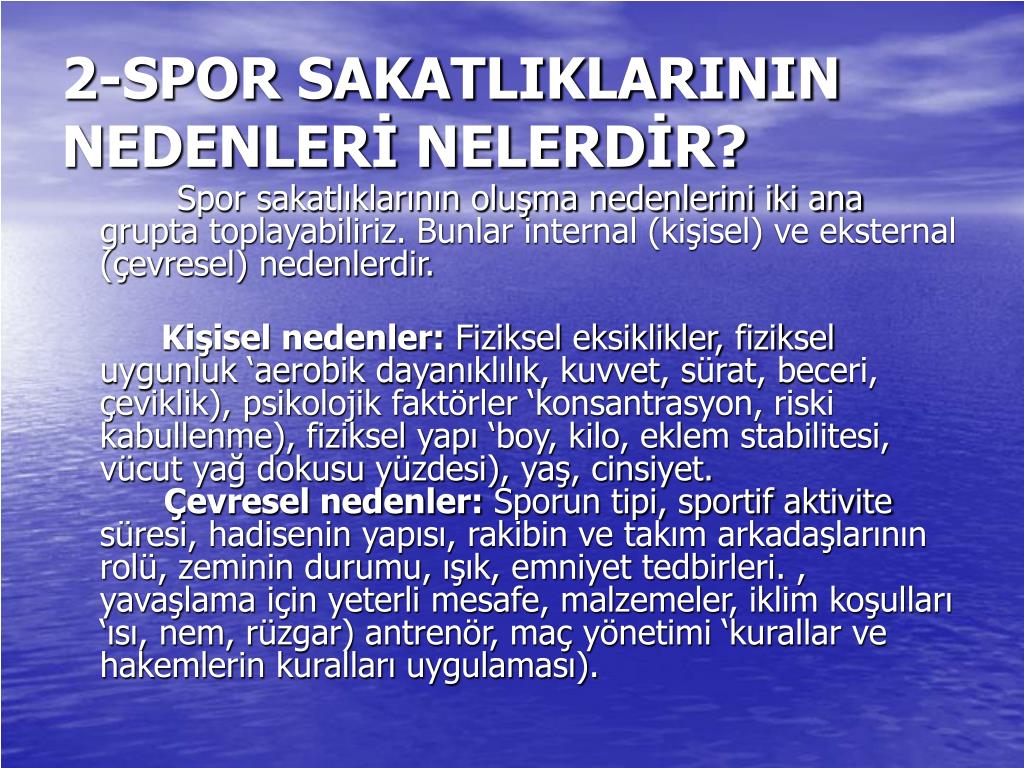 2-SPOR SAKATLIKLARININ NEDENLERİ NELERDİR?

Spor sakatlıklarının oluşma nedenlerini iki ana grupta toplayabiliriz. Bunlar internal (kişisel) ve eksternal (çevresel) nedenlerdir.

Kişisel nedenler: Fiziksel eksiklikler, fiziksel uygunluk ‘aerobik dayanıklılık, kuvvet, sürat, beceri, çeviklik), psikolojik faktörler ‘konsantrasyon, riski kabullenme), fiziksel yapı ‘boy, kilo, eklem stabilitesi, vücut yağ dokusu yüzdesi), yaş, cinsiyet.

Çevresel nedenler: Sporun tipi, sportif aktivite süresi, hadisenin yapısı, rakibin ve takım arkadaşlarının rolü, zeminin durumu, ışık, emniyet tedbirleri. , yavaşlama için yeterli mesafe, malzemeler, iklim koşulları ‘ısı, nem, rüzgar) antrenör, maç yönetimi ‘kurallar ve hakemlerin kuralları uygulaması).